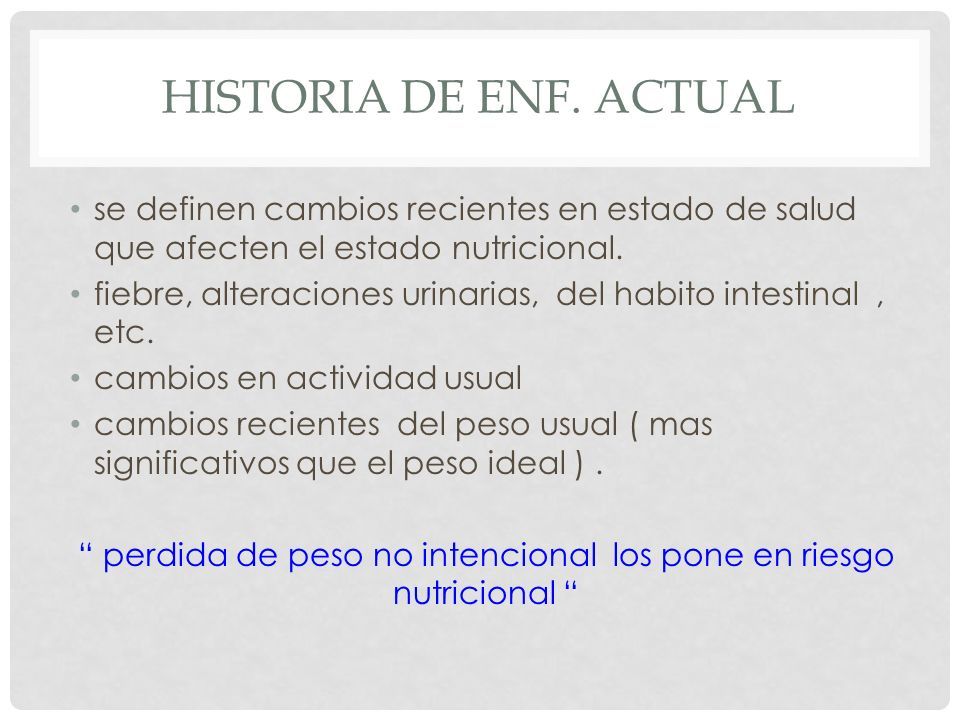 HISTORIA DE ENF. ACTUAL

• se definen cambios recientes en estado de salud que afecten el estado nutricional.
• fiebre, alteraciones urinarias, del habito intestinal , etc.
• cambios en actividad usual
• cambios recientes del peso usual ( mas significativos que el peso ideal ) .

“ perdida de peso no intencional los pone en riesgo nutricional “